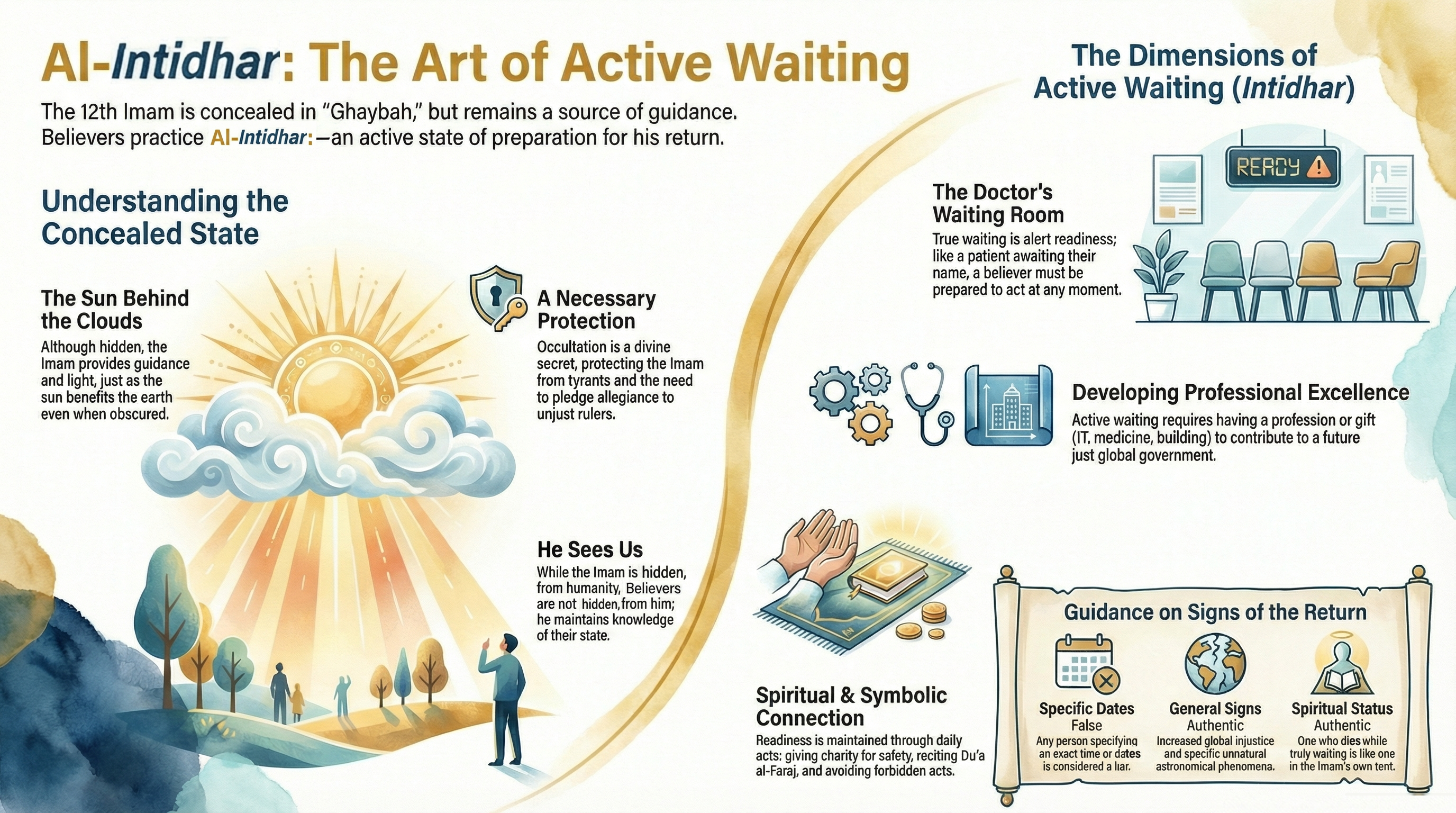 Al-Intidhar: The Art of Active Waiting

The 12th Imam is concealed in "Ghaybah," but remains a source of guidance. Believers practice Al-Intidhar:—an active state of preparation for his return.

Understanding the Concealed State

The Sun Behind the Clouds
Although hidden, the Imam provides guidance and light, just as the sun benefits the earth even when obscured.

A Necessary Protection
Occultation is a divine secret, protecting the Imam from tyrants and the need to pledge allegiance to unjust rulers.

He Sees Us
While the Imam is hidden, from humanity, Believers are not hidden,from him; he maintains knowledge of their state.

The Dimensions of Active Waiting (Intidhar)

READY

The Doctor's Waiting Room
True waiting is alert readiness; like a patient awaiting their name, a believer must be prepared to act at any moment.

Developing Professional Excellence
Active waiting requires having a profession or gift (IT, medicine, building) to contribute to a future just global government.

Spiritual & Symbolic Connection
Readiness is maintained through daily acts: giving charity for safety, reciting Du'a al-Faraj, and avoiding forbidden acts.

Guidance on Signs of the Return

Specific Dates
False
Any person specifying an exact time or dates is considered a liar.

General Signs
Authentic
Increased global injustice and specific unnatural astronomical phenomena.

Spiritual Status
Authentic
One who dies while truly waiting is like one in the Imam's own tent.